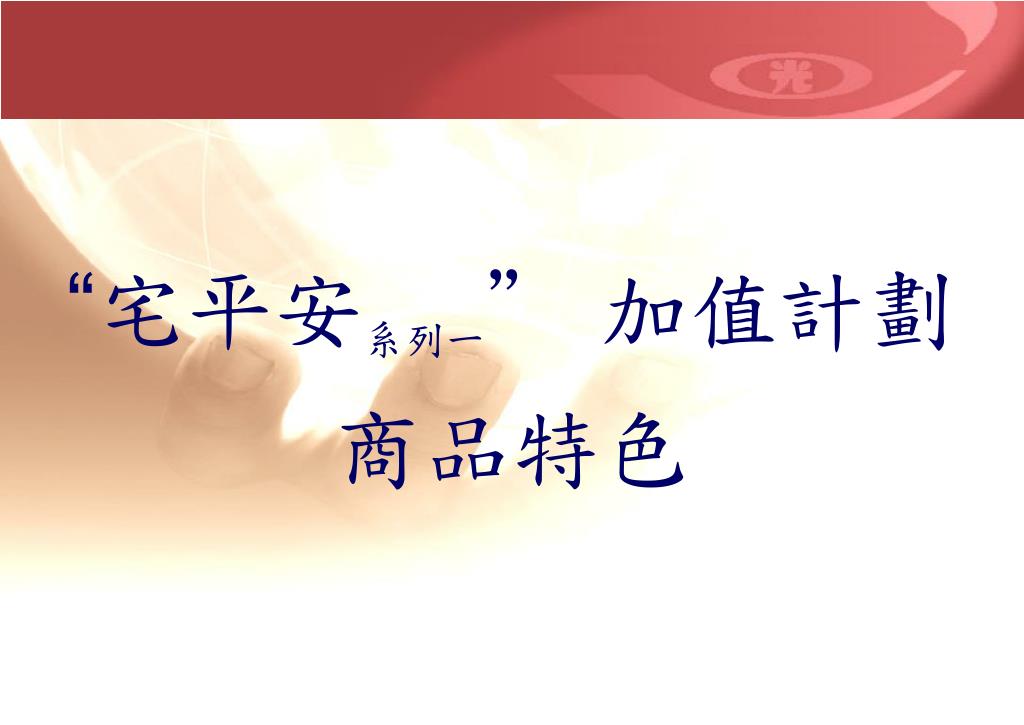 光

“宅平安系列一” 加值計劃

商品特色